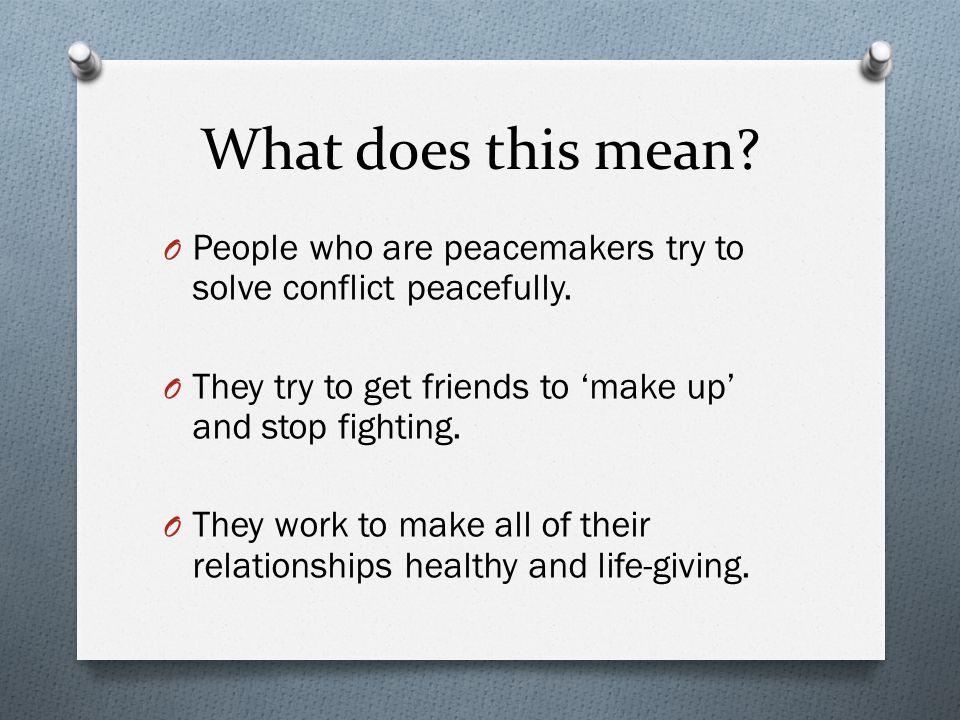 What does this mean?

O People who are peacemakers try to solve conflict peacefully.

O They try to get friends to ‘make up’ and stop fighting.

O They work to make all of their relationships healthy and life-giving.